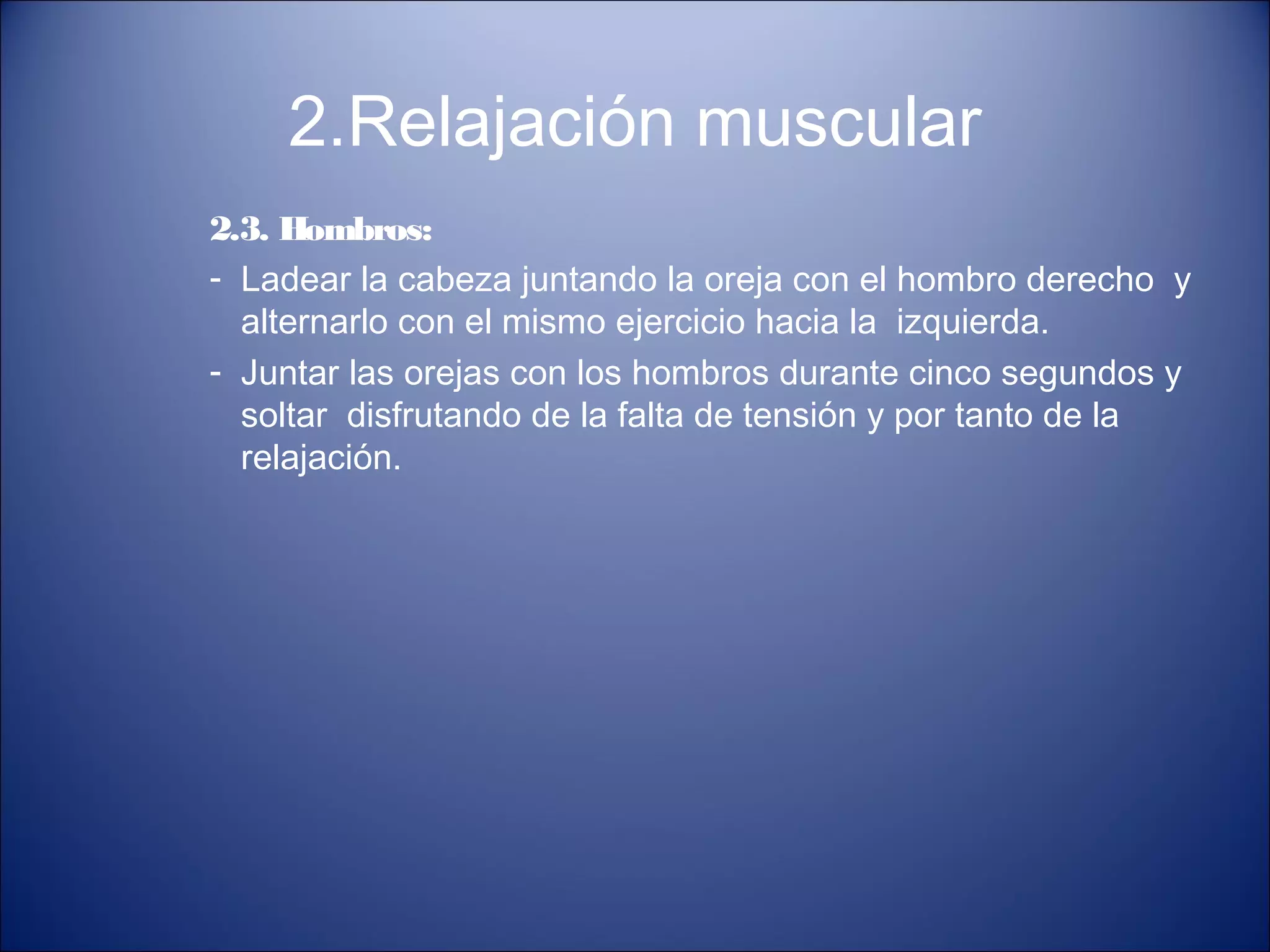 2.Relajación muscular

2.3. Hombros:

- Ladear la cabeza juntando la oreja con el hombro derecho y alternarlo con el mismo ejercicio hacia la izquierda.
- Juntar las orejas con los hombros durante cinco segundos y soltar disfrutando de la falta de tensión y por tanto de la relajación.